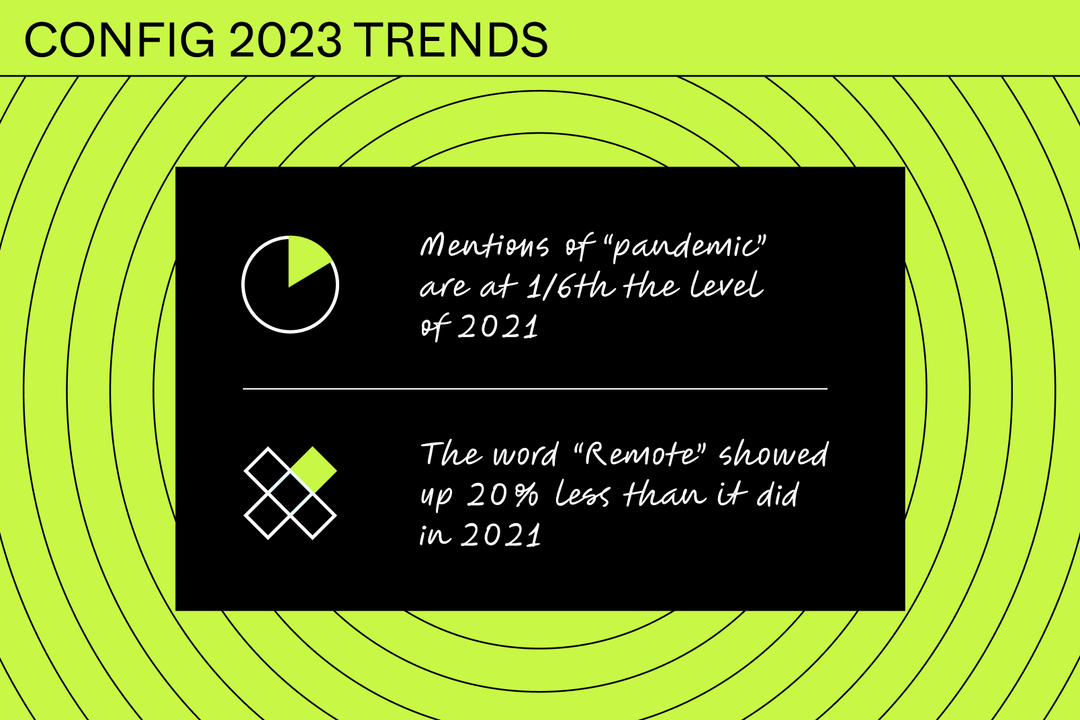 CONFIG 2023 TRENDS

Mentions of “pandemic” are at 1/6th the level of 2021

The word “Remote” showed up 20% less than it did in 2021